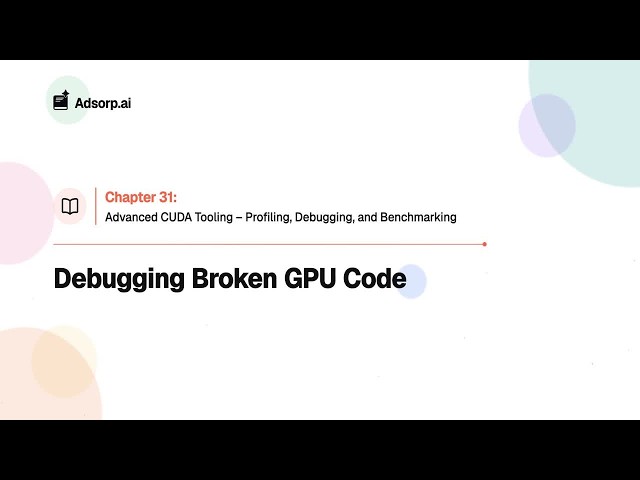 Adsorp.ai

Chapter 31:
Advanced CUDA Tooling – Profiling, Debugging, and Benchmarking

Debugging Broken GPU Code